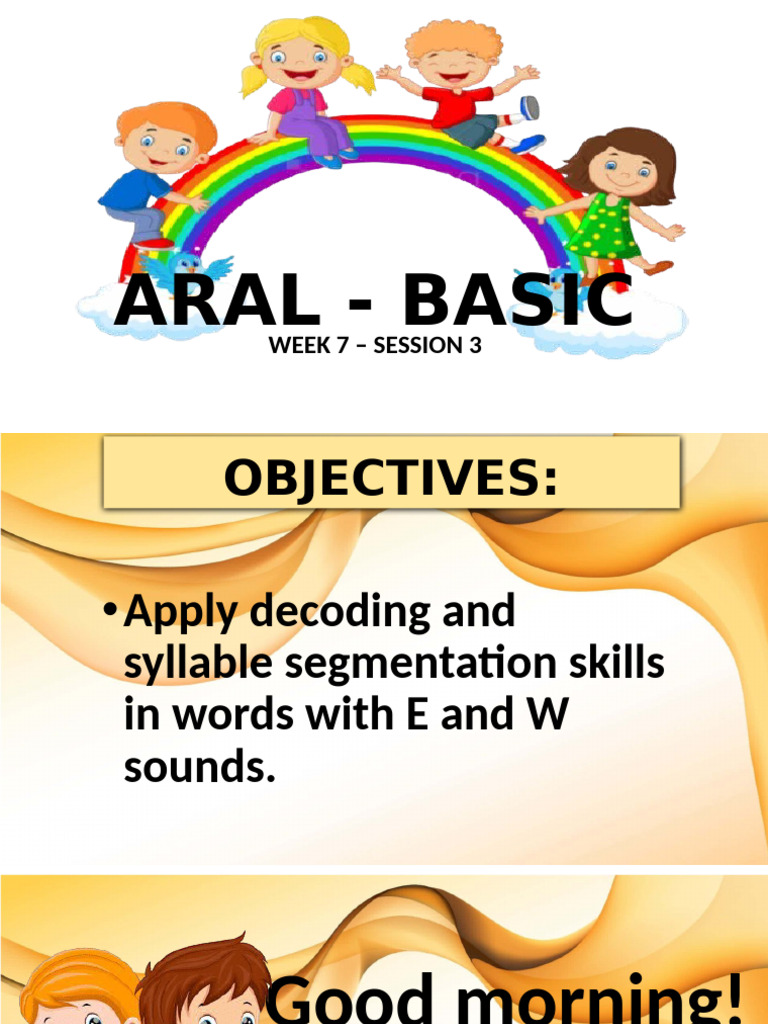 ARAL - BASIC
WEEK 7 – SESSION 3

OBJECTIVES:

• Apply decoding and syllable segmentation skills in words with E and W sounds.

Good morning!